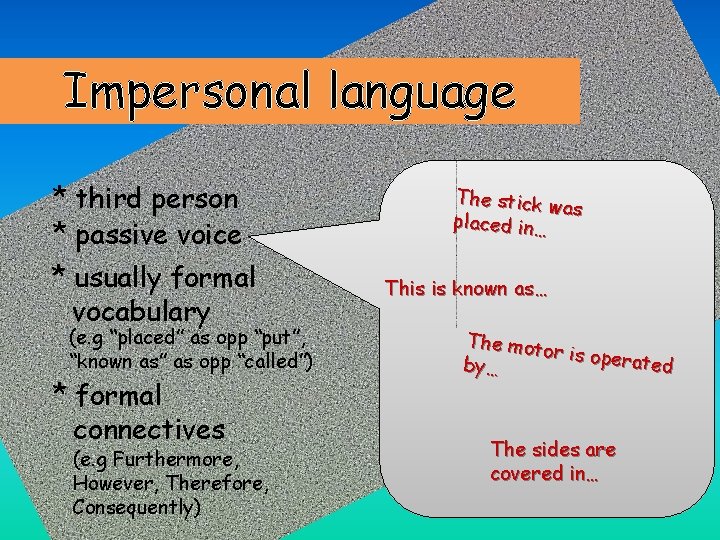 Impersonal language

* third person
* passive voice
* usually formal vocabulary
(e.g "placed" as opp "put", "known as" as opp "called")
* formal connectives
(e.g Furthermore, However, Therefore, Consequently)

The stick was placed in…

This is known as…

The motor is operated by…

The sides are covered in…